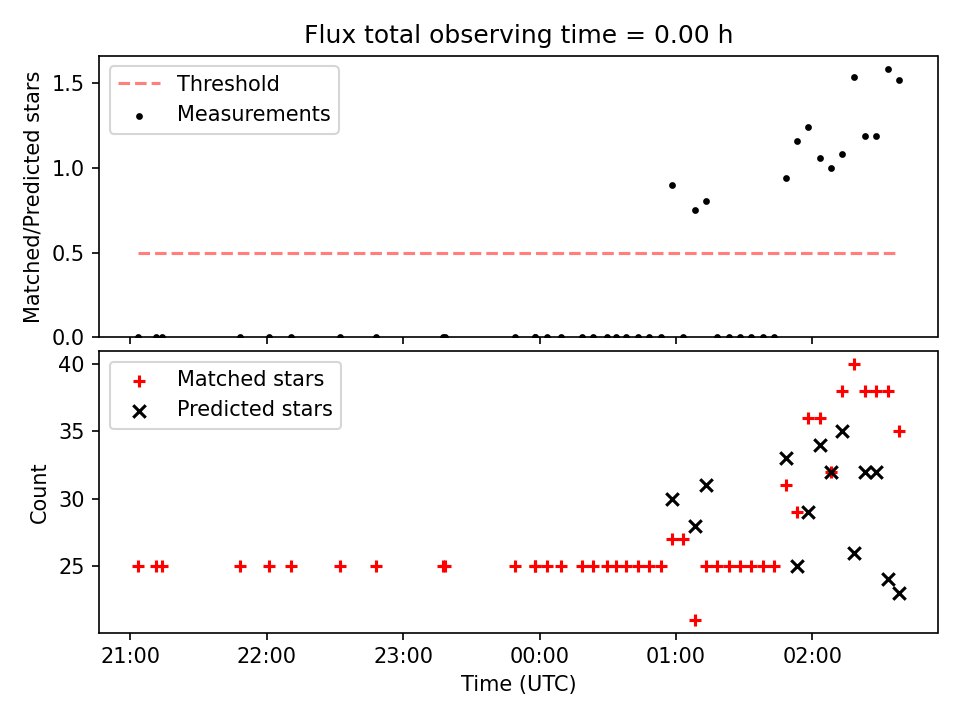 Flux total observing time = 0.00 h

Threshold
Measurements

Matched/Predicted stars

1.5
1.0
0.5
0.0

Matched stars
Predicted stars

Count

40
35
30
25

21:00
22:00
23:00
00:00
01:00
02:00

Time (UTC)